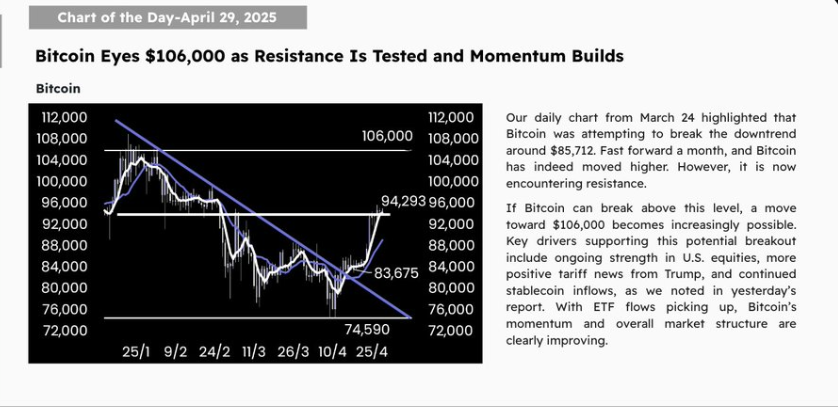 Chart of the Day-April 29, 2025

Bitcoin Eyes $106,000 as Resistance Is Tested and Momentum Builds

Bitcoin

112,000
108,000
104,000
100,000
96,000
92,000
88,000
84,000
80,000
76,000
72,000

106,000
94,293
83,675
74,590

112,000
108,000
104,000
100,000
96,000
92,000
88,000
84,000
80,000
76,000
72,000

25/1 9/2 24/2 11/3 26/3 10/4 25/4

Our daily chart from March 24 highlighted that Bitcoin was attempting to break the downtrend around $85,712. Fast forward a month, and Bitcoin has indeed moved higher. However, it is now encountering resistance.

If Bitcoin can break above this level, a move toward $106,000 becomes increasingly possible. Key drivers supporting this potential breakout include ongoing strength in U.S. equities, more positive tariff news from Trump, and continued stablecoin inflows, as we noted in yesterday's report. With ETF flows picking up, Bitcoin's momentum and overall market structure are clearly improving.